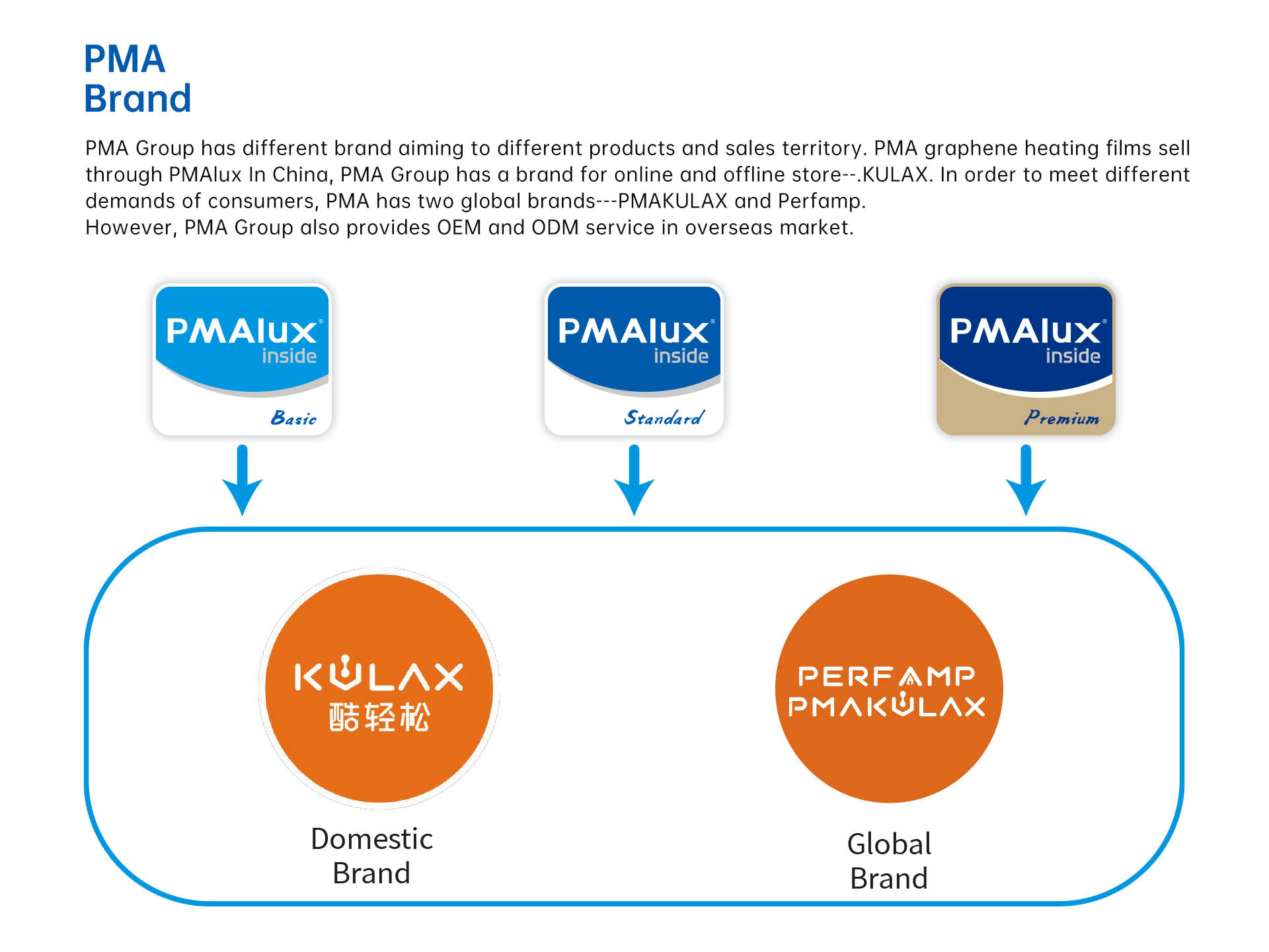 PMA
Brand

PMA Group has different brand aiming to different products and sales territory. PMA graphene heating films sell through PMAlux In China, PMA Group has a brand for online and offline store--.KULAX. In order to meet different demands of consumers, PMA has two global brands---PMAKULAX and Perfamp.
However, PMA Group also provides OEM and ODM service in overseas market.

PMAlux® inside Basic

PMAlux® inside Standard

PMAlux® inside Premium

KULAX 酷轻松

Domestic Brand

PERFAMP PMAKULAX

Global Brand